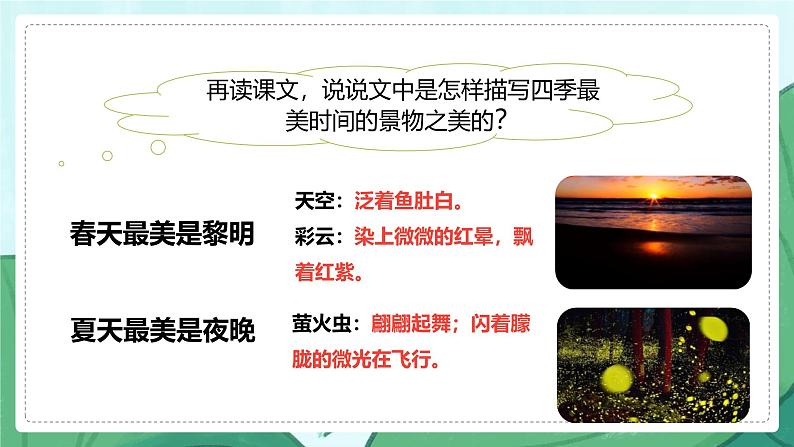 再读课文，说说文中是怎样描写四季最美时间的景物之美的？

春天最美是黎明

天空：泛着鱼肚白。

彩云：染上微微的红晕，飘着红紫。

夏天最美是夜晚

萤火虫：翩翩起舞；闪着朦胧的微光在飞行。